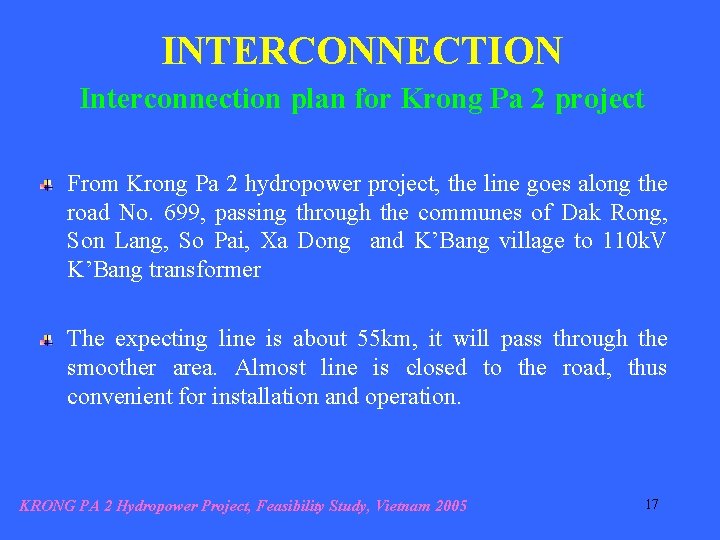 INTERCONNECTION

Interconnection plan for Krong Pa 2 project

From Krong Pa 2 hydropower project, the line goes along the road No. 699, passing through the communes of Dak Rong, Son Lang, So Pai, Xa Dong and K'Bang village to 110kV K'Bang transformer

The expecting line is about 55km, it will pass through the smoother area. Almost line is closed to the road, thus convenient for installation and operation.

KRONG PA 2 Hydropower Project, Feasibility Study, Vietnam 2005

17